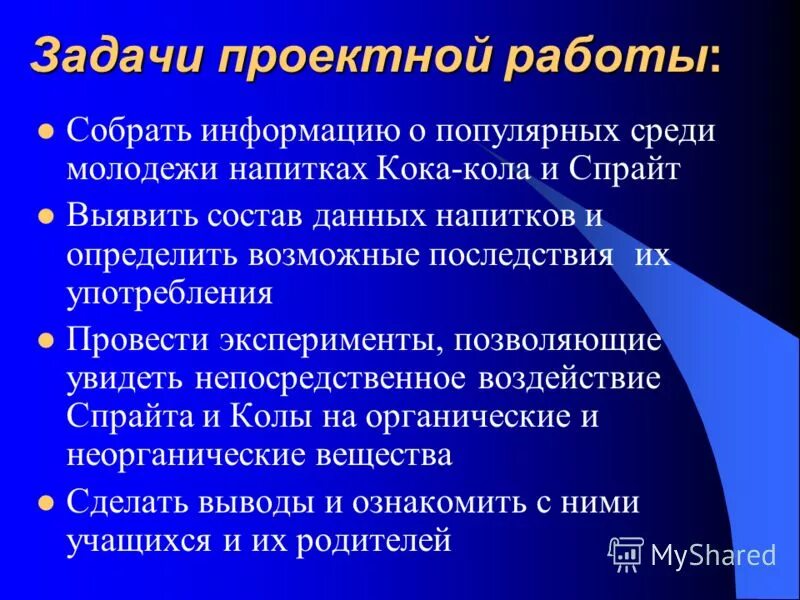 Задачи проектной работы:

- Собрать информацию о популярных среди молодежи напитках Кока-кола и Спрайт
- Выявить состав данных напитков и определить возможные последствия их употребления
- Провести эксперименты, позволяющие увидеть непосредственное воздействие Спрайта и Колы на органические и неорганические вещества
- Сделать выводы и ознакомить с ними учащихся и их родителей

MyShared